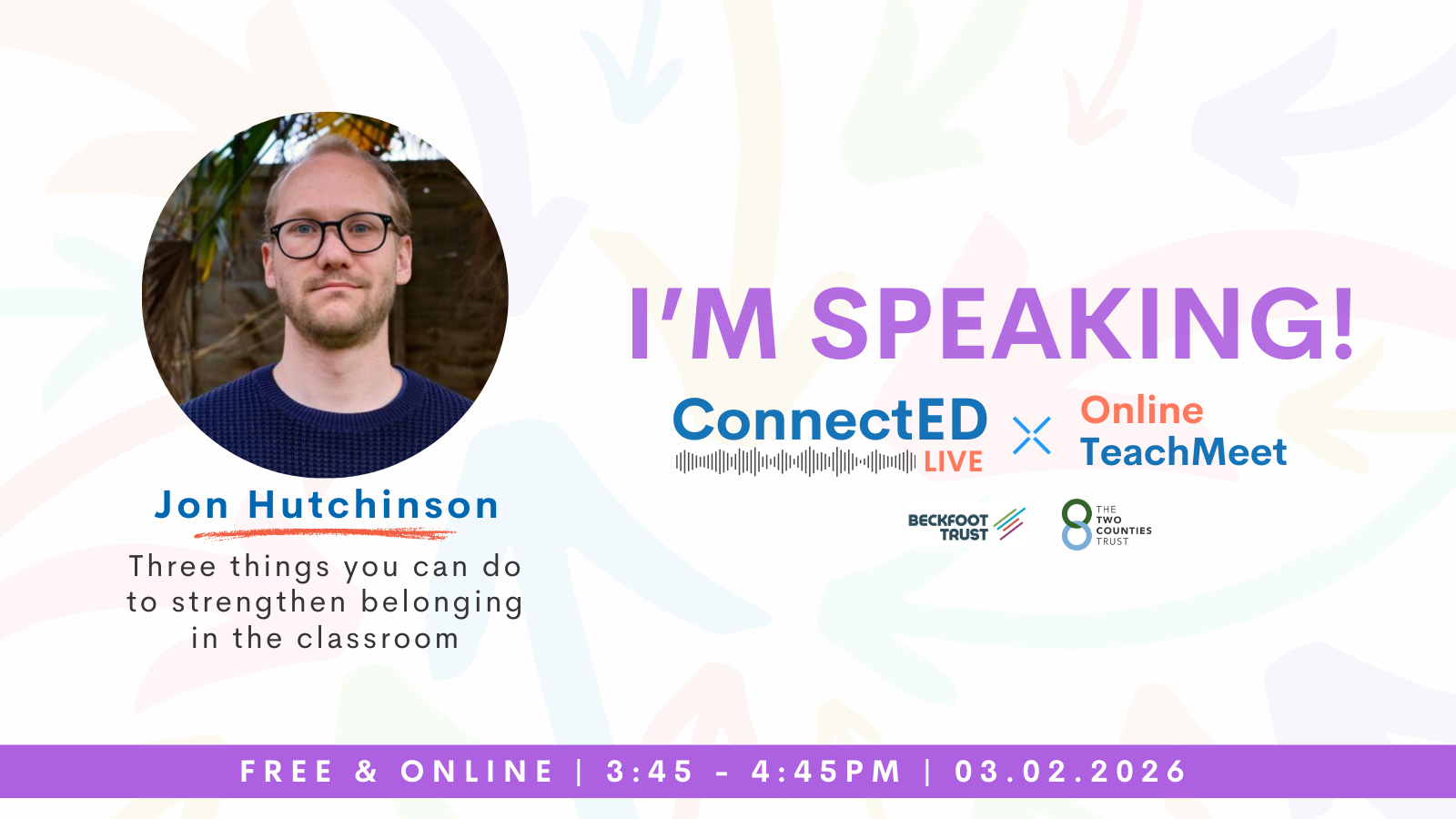 Jon Hutchinson

Three things you can do to strengthen belonging in the classroom

I'M SPEAKING!

ConnectED LIVE

Online TeachMeet

BECKFOOT TRUST

THE TWO COUNTIES TRUST

FREE & ONLINE | 3:45 - 4:45PM | 03.02.2026